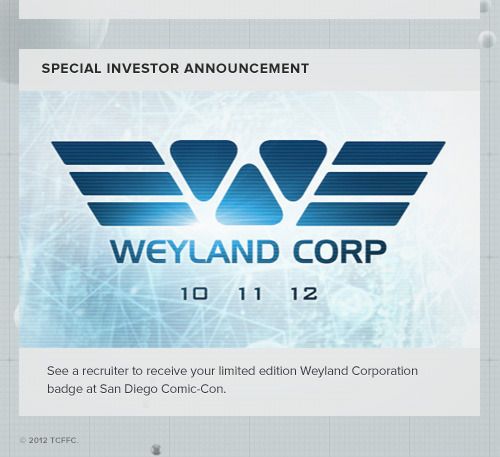 SPECIAL INVESTOR ANNOUNCEMENT

WEYLAND CORP

10 11 12

See a recruiter to receive your limited edition Weyland Corporation badge at San Diego Comic-Con.

© 2012 TCFFC.